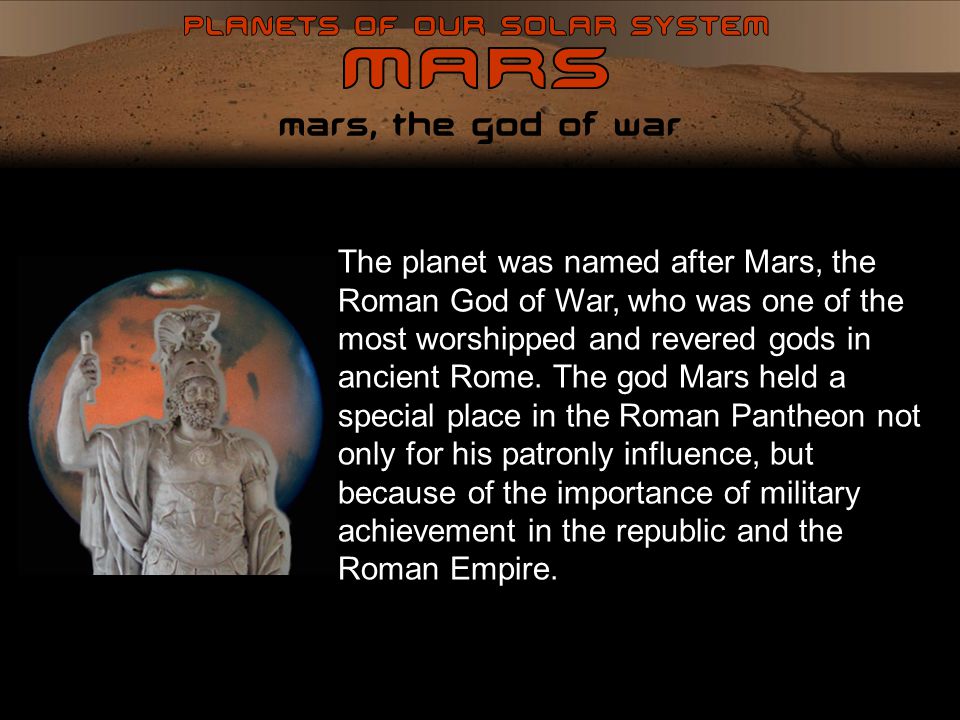 PLANETS OF OUR SOLAR SYSTEM

MARS

mars, the god of war

The planet was named after Mars, the Roman God of War, who was one of the most worshipped and revered gods in ancient Rome. The god Mars held a special place in the Roman Pantheon not only for his patronly influence, but because of the importance of military achievement in the republic and the Roman Empire.